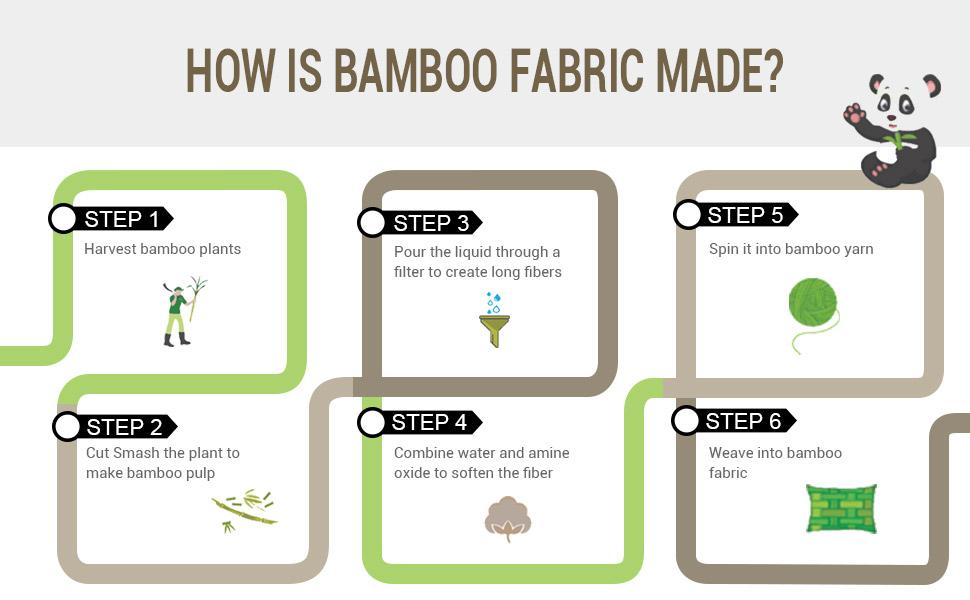 HOW IS BAMBOO FABRIC MADE?

STEP 1
Harvest bamboo plants

STEP 2
Cut Smash the plant to make bamboo pulp

STEP 3
Pour the liquid through a filter to create long fibers

STEP 4
Combine water and amine oxide to soften the fiber

STEP 5
Spin it into bamboo yarn

STEP 6
Weave into bamboo fabric